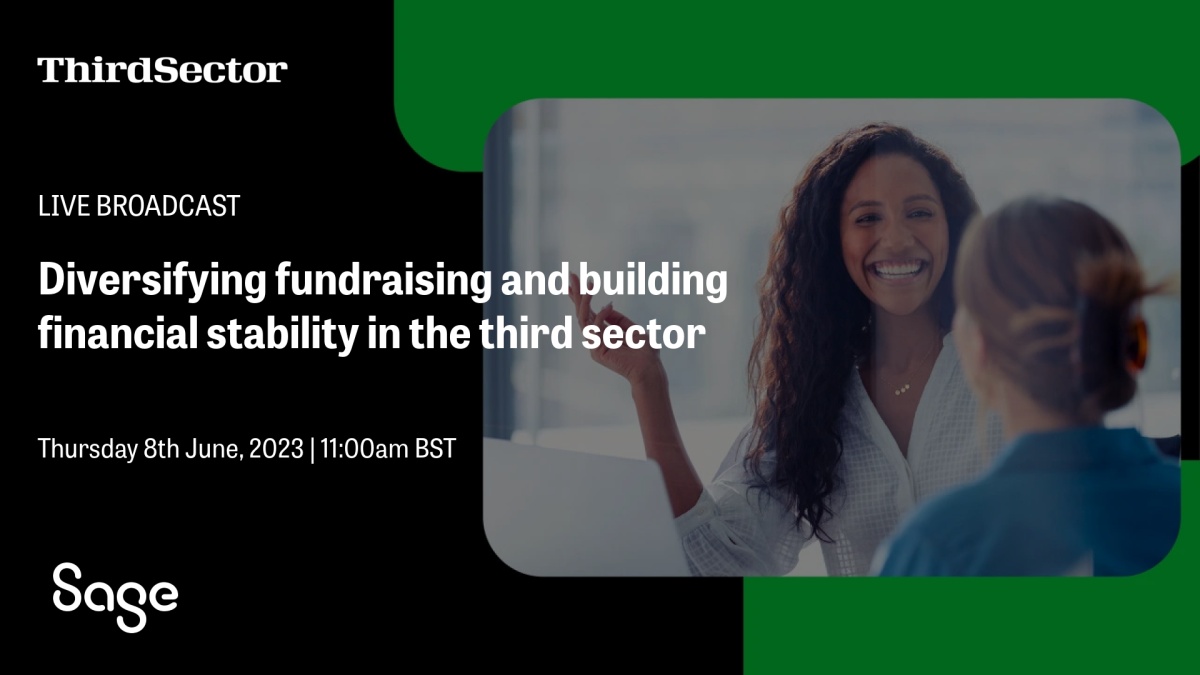 ThirdSector

LIVE BROADCAST

Diversifying fundraising and building financial stability in the third sector

Thursday 8th June, 2023 | 11:00am BST

Sage